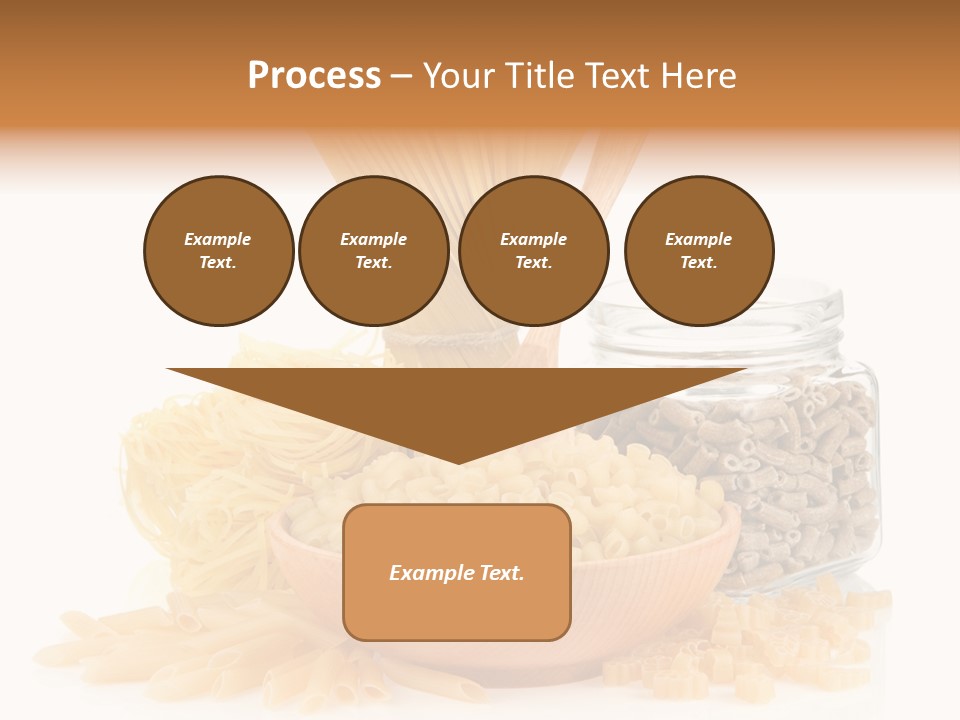 Process – Your Title Text Here

Example Text.

Example Text.

Example Text.

Example Text.

Example Text.